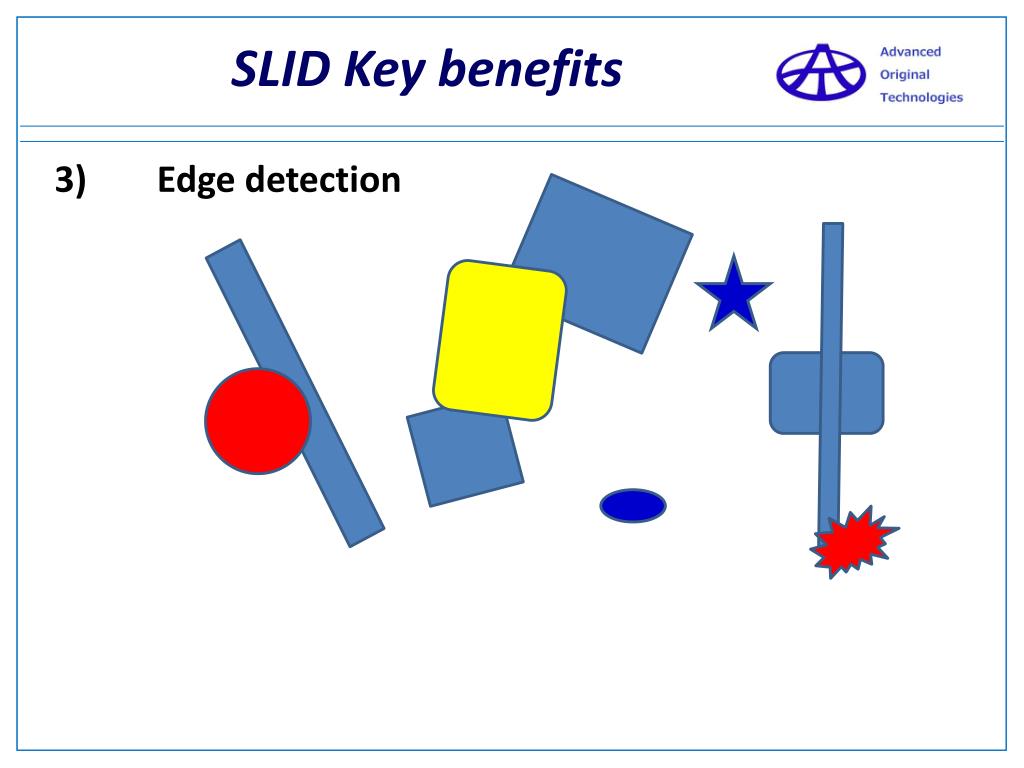 SLID Key benefits

Advanced
Original
Technologies

3) Edge detection